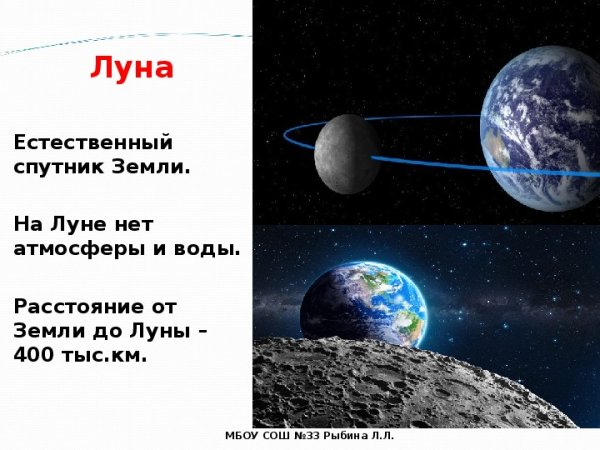 Луна

Естественный спутник Земли.

На Луне нет атмосферы и воды.

Расстояние от Земли до Луны – 400 тыс.км.

МБОУ СОШ №33 Рыбина Л.Л.